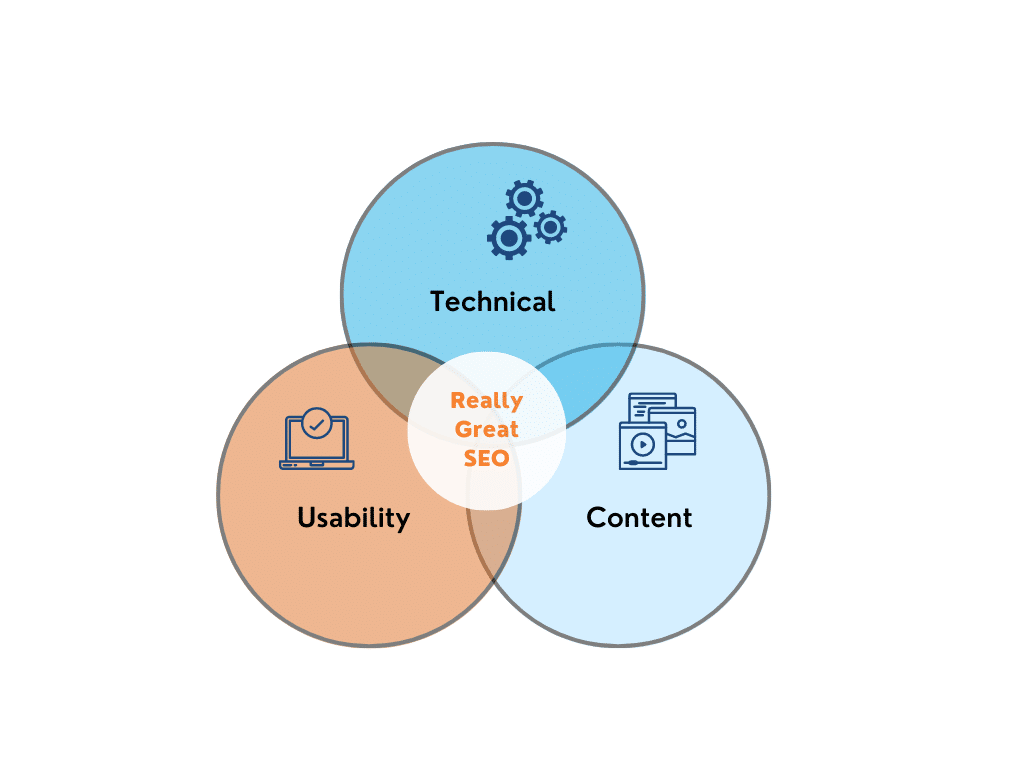 Technical

Really Great SEO

Usability

Content